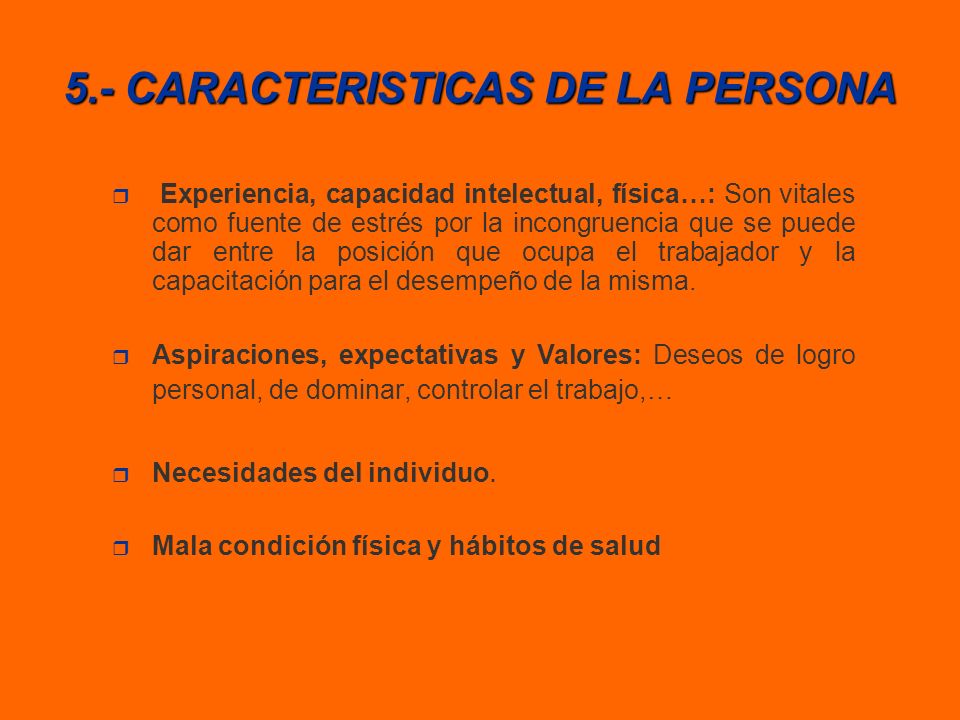 5.- CARACTERISTICAS DE LA PERSONA

Experiencia, capacidad intelectual, física…: Son vitales como fuente de estrés por la incongruencia que se puede dar entre la posición que ocupa el trabajador y la capacitación para el desempeño de la misma.

Aspiraciones, expectativas y Valores: Deseos de logro personal, de dominar, controlar el trabajo,…

Necesidades del individuo.

Mala condición física y hábitos de salud